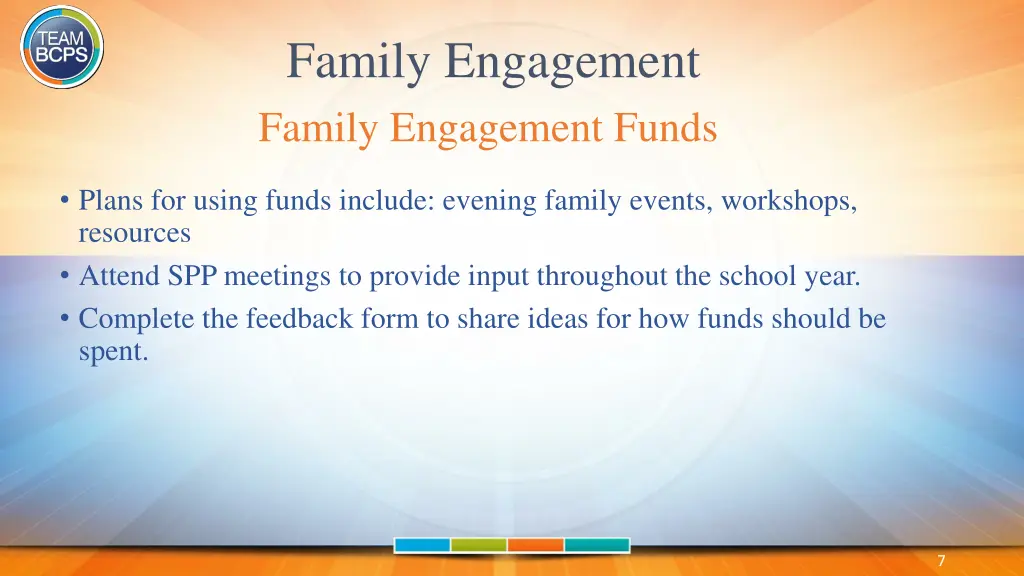 TEAM BCPS

Family Engagement

Family Engagement Funds

• Plans for using funds include: evening family events, workshops, resources

• Attend SPP meetings to provide input throughout the school year.

• Complete the feedback form to share ideas for how funds should be spent.

7